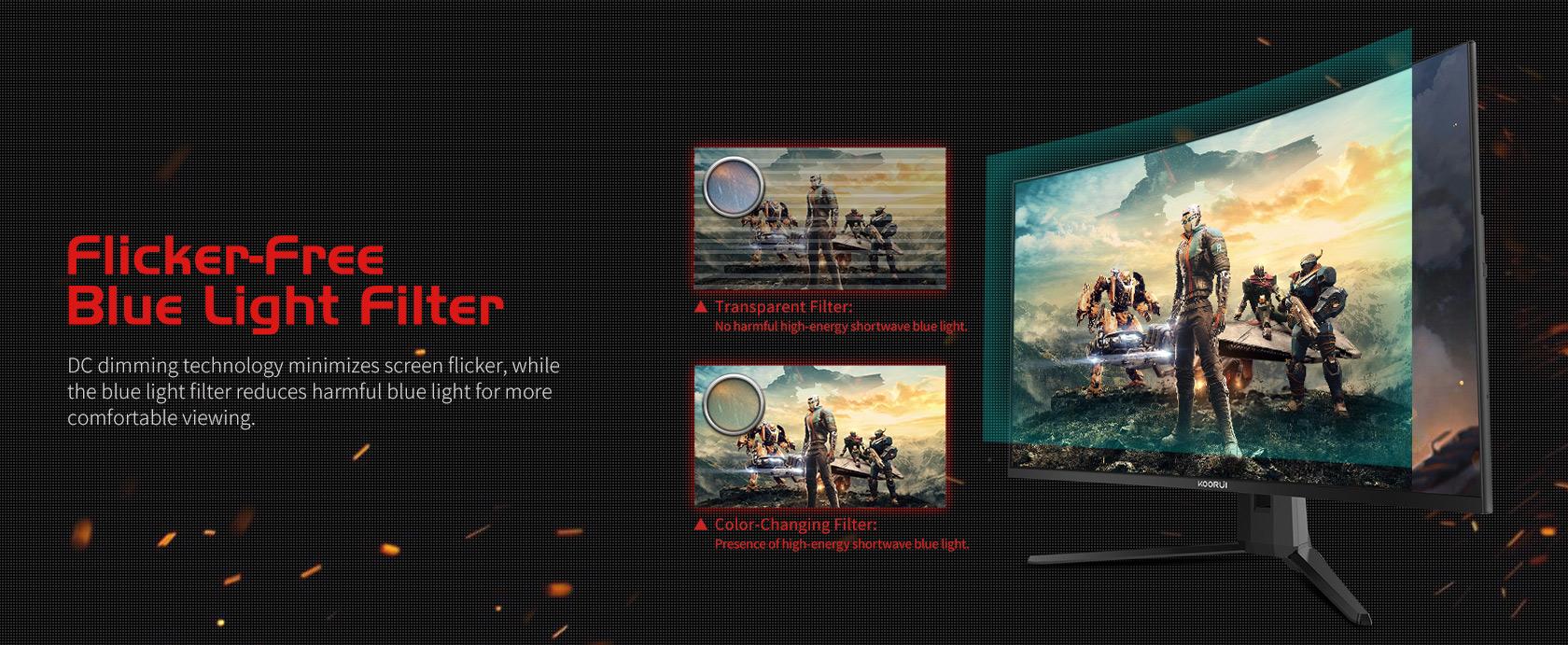 Flicker-Free
Blue Light Filter

DC dimming technology minimizes screen flicker, while the blue light filter reduces harmful blue light for more comfortable viewing.

▲ Transparent Filter:
No harmful high-energy shortwave blue light.

▲ Color-Changing Filter:
Presence of high-energy shortwave blue light.

KOORUI